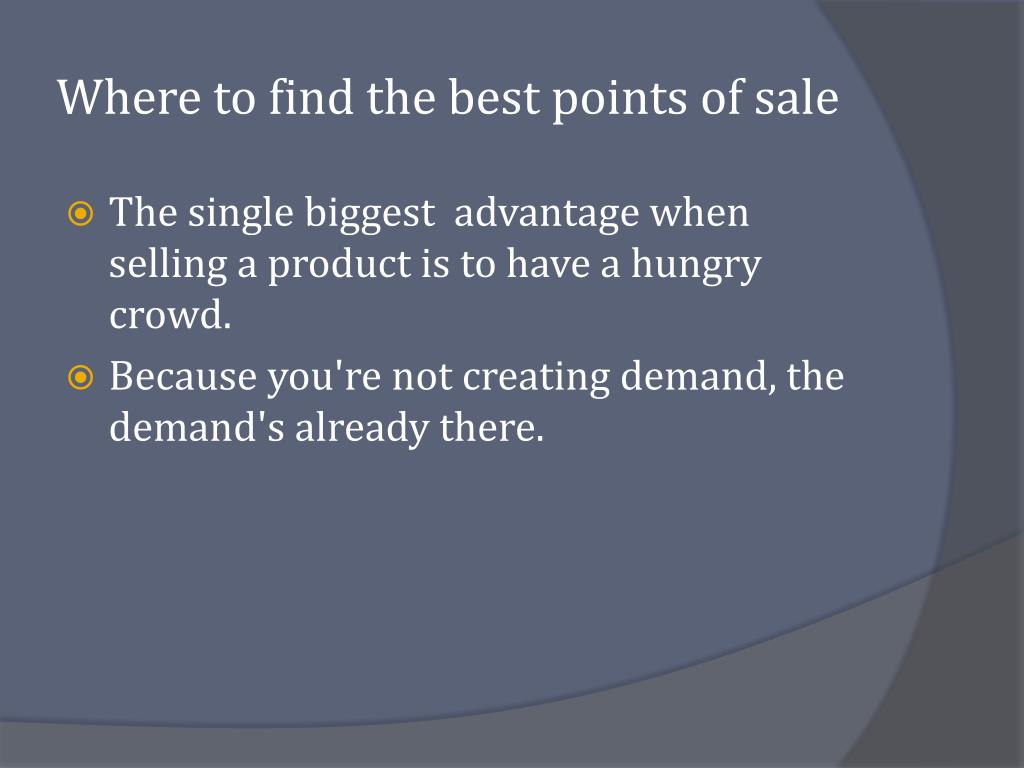 Where to find the best points of sale

The single biggest advantage when selling a product is to have a hungry crowd.

Because you're not creating demand, the demand's already there.